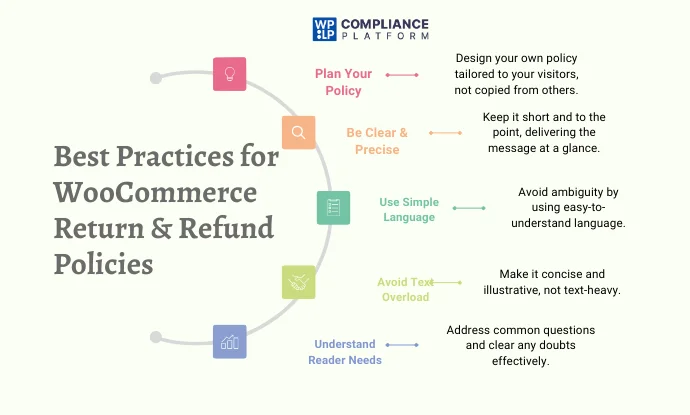 WP LP COMPLIANCE PLATFORM

Best Practices for WooCommerce Return & Refund Policies

Plan Your Policy

Design your own policy tailored to your visitors, not copied from others.

Be Clear & Precise

Keep it short and to the point, delivering the message at a glance.

Use Simple Language

Avoid ambiguity by using easy-to-understand language.

Avoid Text Overload

Make it concise and illustrative, not text-heavy.

Understand Reader Needs

Address common questions and clear any doubts effectively.